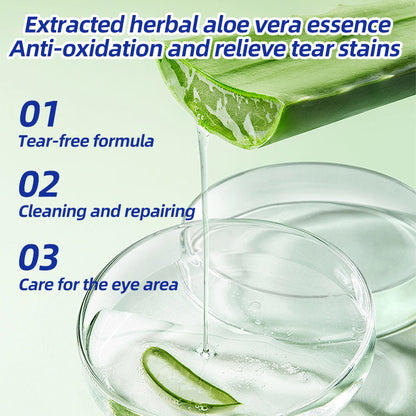 Extracted herbal aloe vera essence
Anti-oxidation and relieve tear stains

01
Tear-free formula

02
Cleaning and repairing

03
Care for the eye area